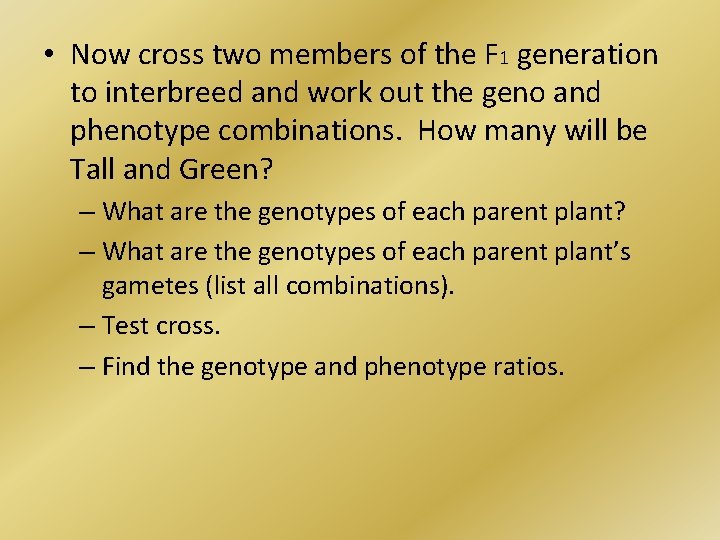 • Now cross two members of the $F_1$ generation to interbreed and work out the geno and phenotype combinations. How many will be Tall and Green?

– What are the genotypes of each parent plant?

– What are the genotypes of each parent plant's gametes (list all combinations).

– Test cross.

– Find the genotype and phenotype ratios.